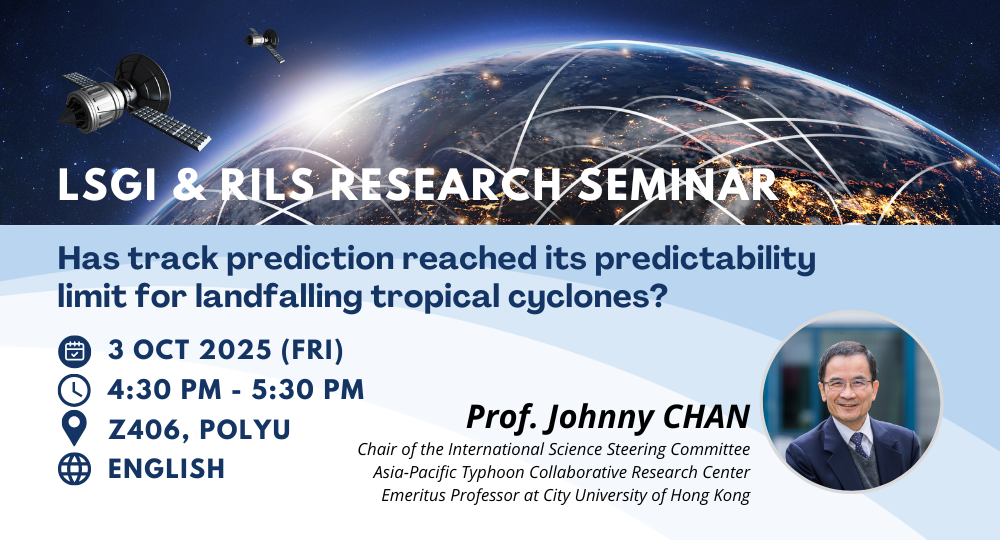 LSGI & RILS RESEARCH SEMINAR

Has track prediction reached its predictability limit for landfalling tropical cyclones?

3 OCT 2025 (FRI)
4:30 PM - 5:30 PM
Z406, POLYU
ENGLISH

Prof. Johnny CHAN
Chair of the International Science Steering Committee
Asia-Pacific Typhoon Collaborative Research Center
Emeritus Professor at City University of Hong Kong